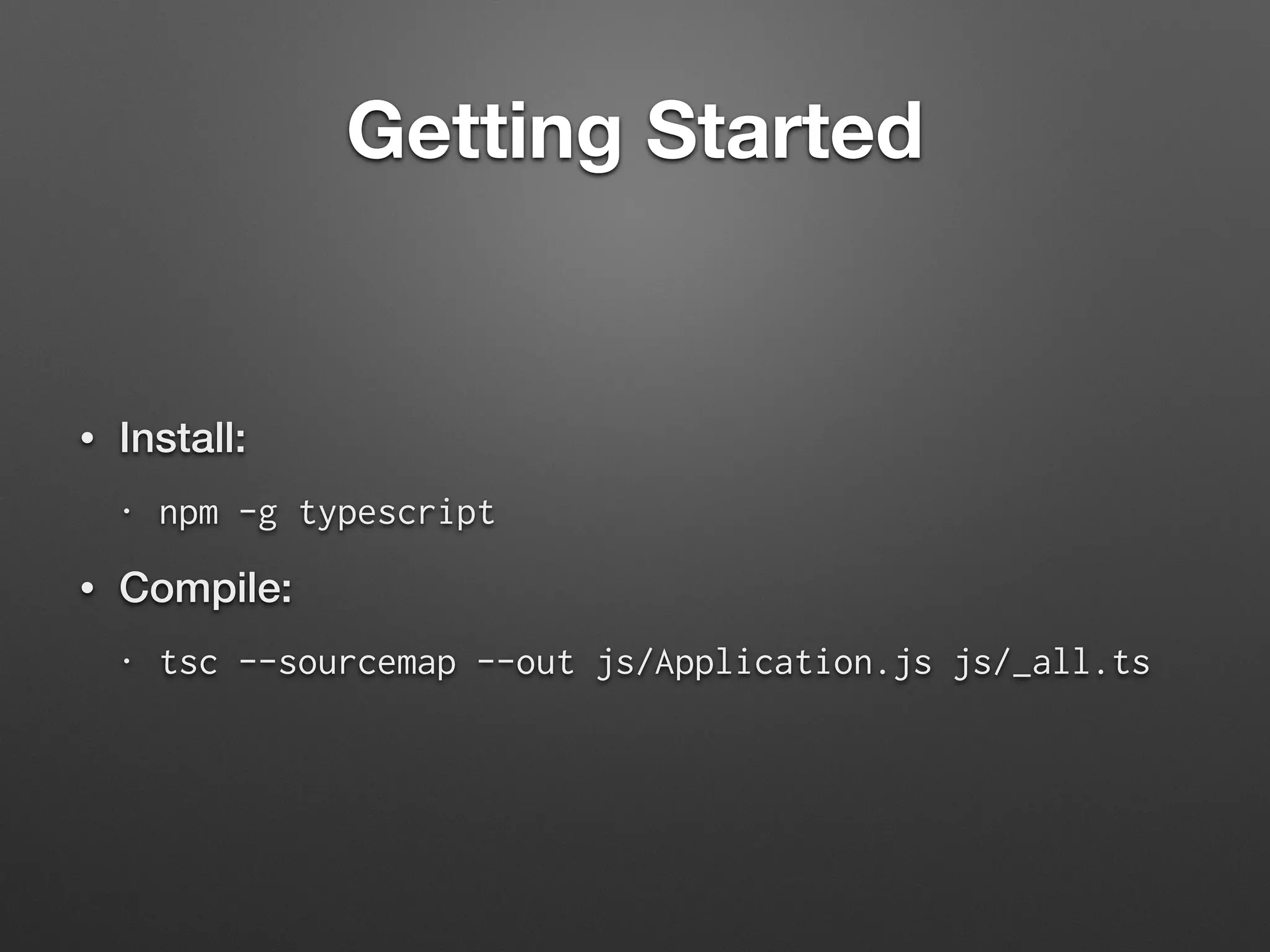 Getting Started

• Install:

 · npm -g typescript

• Compile:

 · tsc --sourcemap --out js/Application.js js/_all.ts